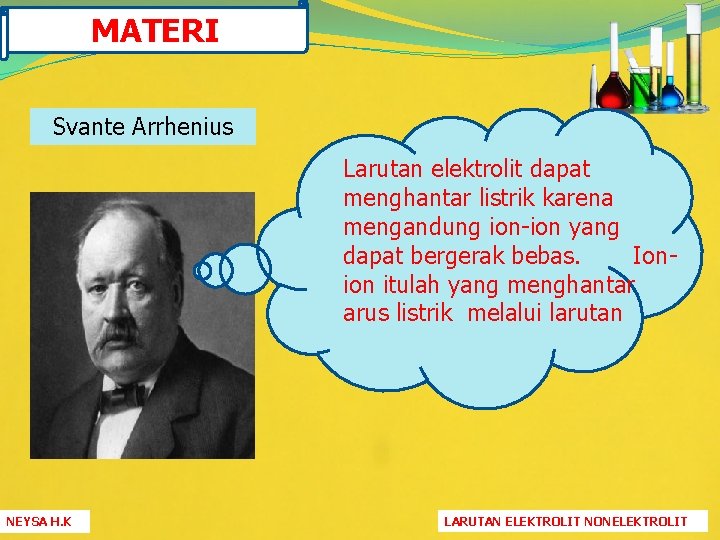 MATERI

Svante Arrhenius

Larutan elektrolit dapat menghantar listrik karena mengandung ion-ion yang dapat bergerak bebas. Ion-ion itulah yang menghantar arus listrik melalui larutan

NEYSA H.K

LARUTAN ELEKTROLIT NONELEKTROLIT